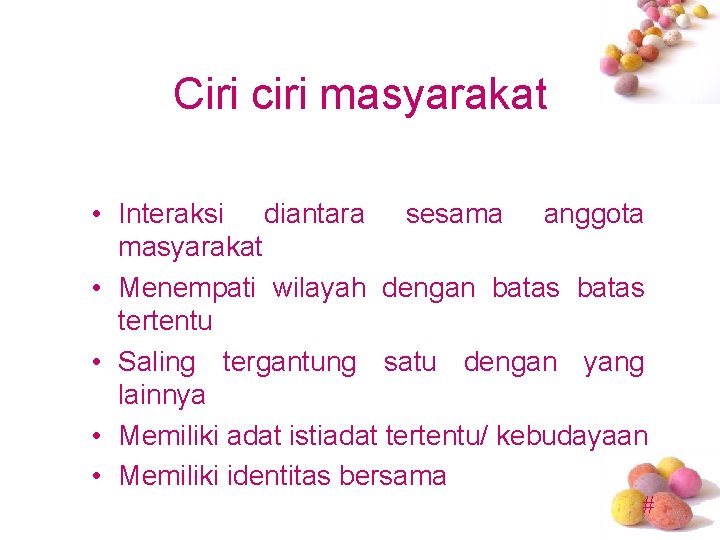 Ciri ciri masyarakat

• Interaksi diantara sesama anggota masyarakat
• Menempati wilayah dengan batas batas tertentu
• Saling tergantung satu dengan yang lainnya
• Memiliki adat istiadat tertentu/ kebudayaan
• Memiliki identitas bersama

#